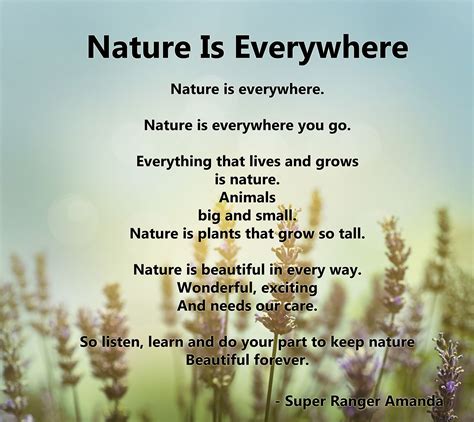 Nature Is Everywhere

Nature is everywhere.

Nature is everywhere you go.

Everything that lives and grows
is nature.
Animals
big and small.
Nature is plants that grow so tall.

Nature is beautiful in every way.
Wonderful, exciting
And needs our care.

So listen, learn and do your part to keep nature
Beautiful forever.

- Super Ranger Amanda